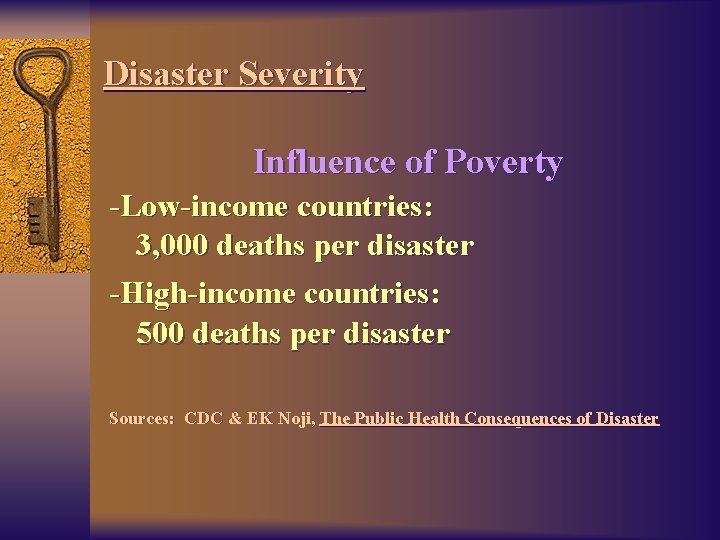 Disaster Severity

Influence of Poverty

-Low-income countries:
3,000 deaths per disaster

-High-income countries:
500 deaths per disaster

Sources: CDC & EK Noji, The Public Health Consequences of Disaster